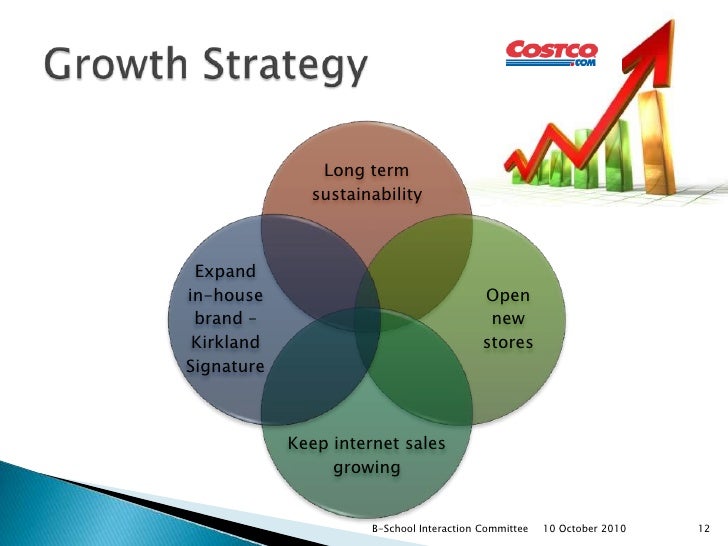 Growth Strategy

COSTCO .COM

Long term sustainability

Expand in-house brand – Kirkland Signature

Open new stores

Keep internet sales growing

B-School Interaction Committee 10 October 2010 12